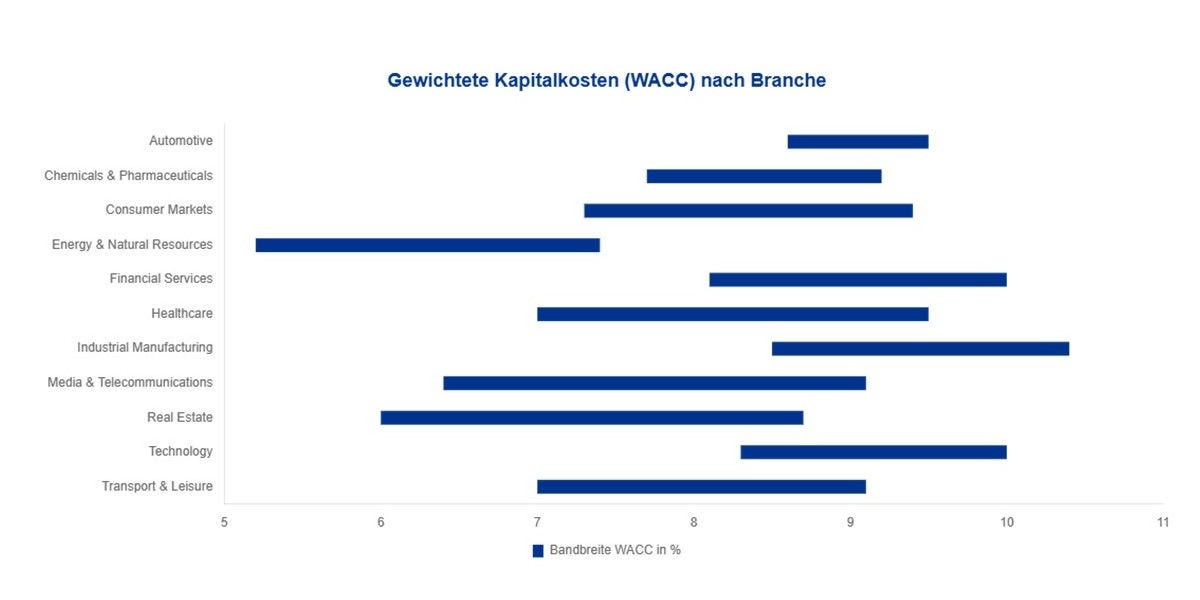 Gewichtete Kapitalkosten (WACC) nach Branche

Automotive
Chemicals & Pharmaceuticals
Consumer Markets
Energy & Natural Resources
Financial Services
Healthcare
Industrial Manufacturing
Media & Telecommunications
Real Estate
Technology
Transport & Leisure

5 6 7 8 9 10 11

Bandbreite WACC in %